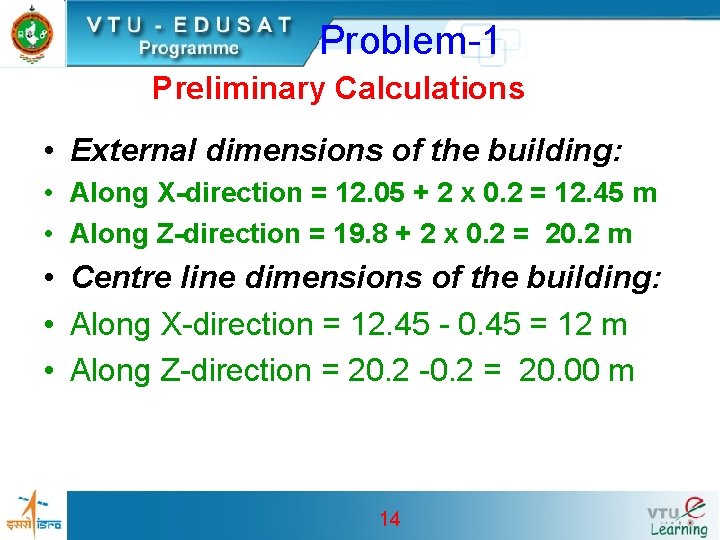 VTU - EDUSAT
Programme

Problem-1

Preliminary Calculations

• External dimensions of the building:
• Along X-direction = 12.05 + 2 x 0.2 = 12.45 m
• Along Z-direction = 19.8 + 2 x 0.2 = 20.2 m
• Centre line dimensions of the building:
• Along X-direction = 12.45 - 0.45 = 12 m
• Along Z-direction = 20.2 -0.2 = 20.00 m

इसरो isro

14

VTU e Learning